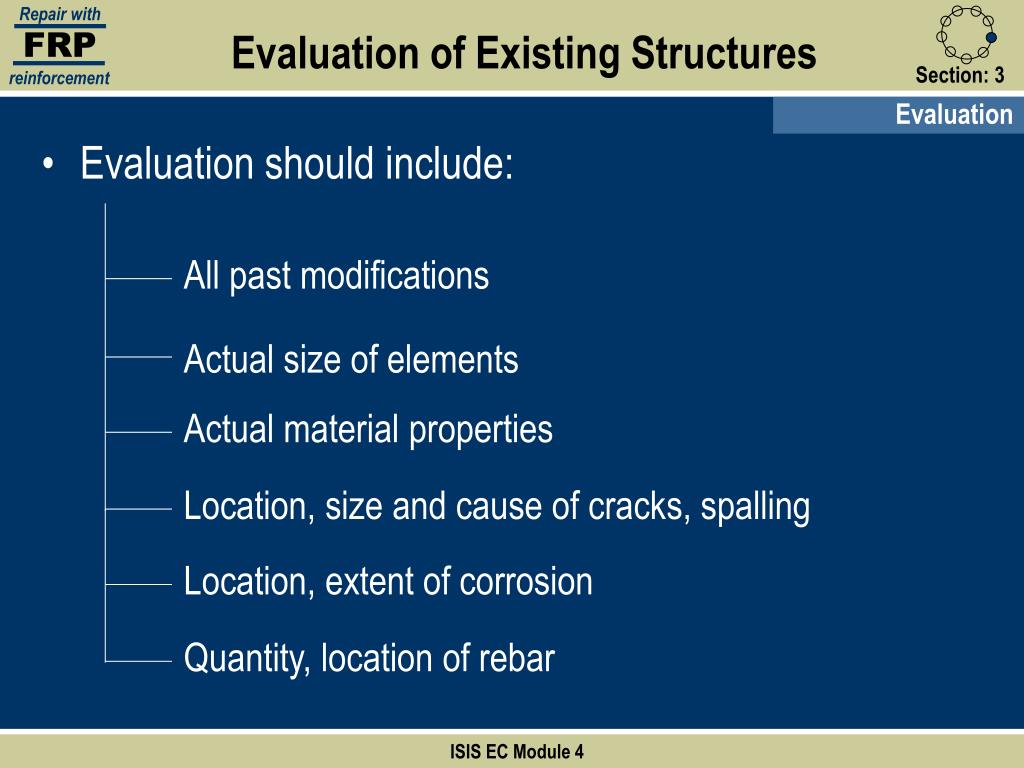 Repair with
FRP
reinforcement

Evaluation of Existing Structures

Section: 3

Evaluation

• Evaluation should include:

All past modifications

Actual size of elements

Actual material properties

Location, size and cause of cracks, spalling

Location, extent of corrosion

Quantity, location of rebar

ISIS EC Module 4